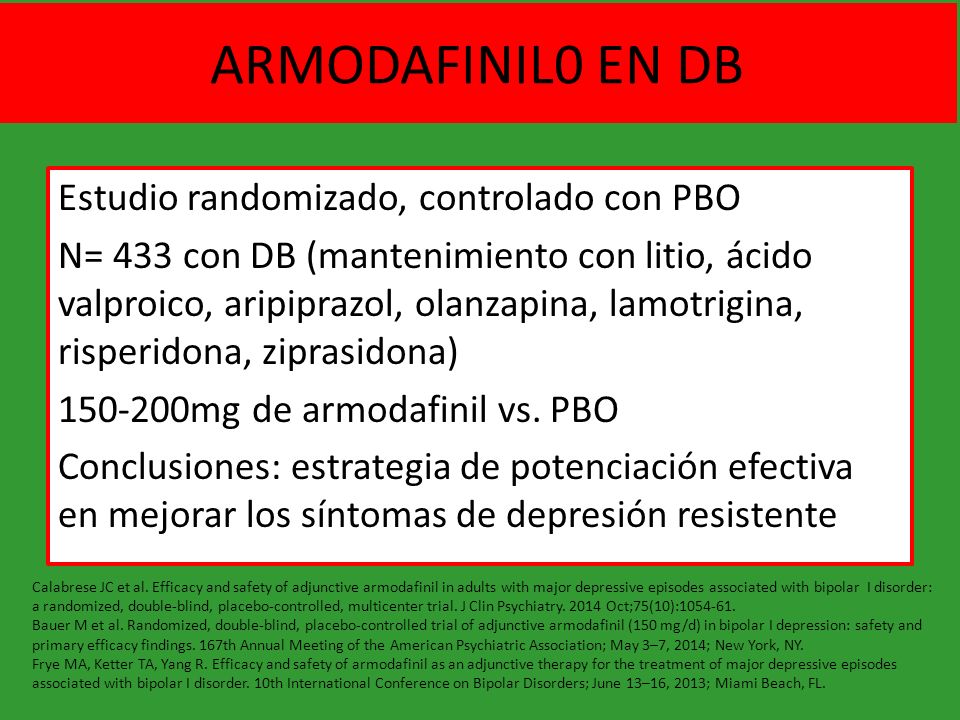 ARMODAFINIL0 EN DB

Estudio randomizado, controlado con PBO

N= 433 con DB (mantenimiento con litio, ácido valproico, aripiprazol, olanzapina, lamotrigina, risperidona, ziprasidona)

150-200mg de armodafinil vs. PBO

Conclusiones: estrategia de potenciación efectiva en mejorar los síntomas de depresión resistente

Calabrese JC et al. Efficacy and safety of adjunctive armodafinil in adults with major depressive episodes associated with bipolar I disorder: a randomized, double-blind, placebo-controlled, multicenter trial. J Clin Psychiatry. 2014 Oct;75(10):1054-61.
Bauer M et al. Randomized, double-blind, placebo-controlled trial of adjunctive armodafinil (150 mg/d) in bipolar I depression: safety and primary efficacy findings. 167th Annual Meeting of the American Psychiatric Association; May 3–7, 2014; New York, NY.
Frye MA, Ketter TA, Yang R. Efficacy and safety of armodafinil as an adjunctive therapy for the treatment of major depressive episodes associated with bipolar I disorder. 10th International Conference on Bipolar Disorders; June 13–16, 2013; Miami Beach, FL.